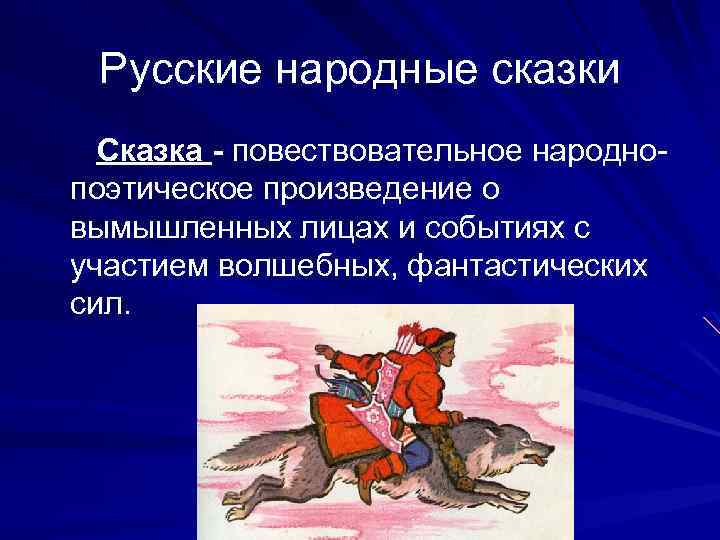 Русские народные сказки

Сказка - повествовательное народно-поэтическое произведение о вымышленных лицах и событиях с участием волшебных, фантастических сил.